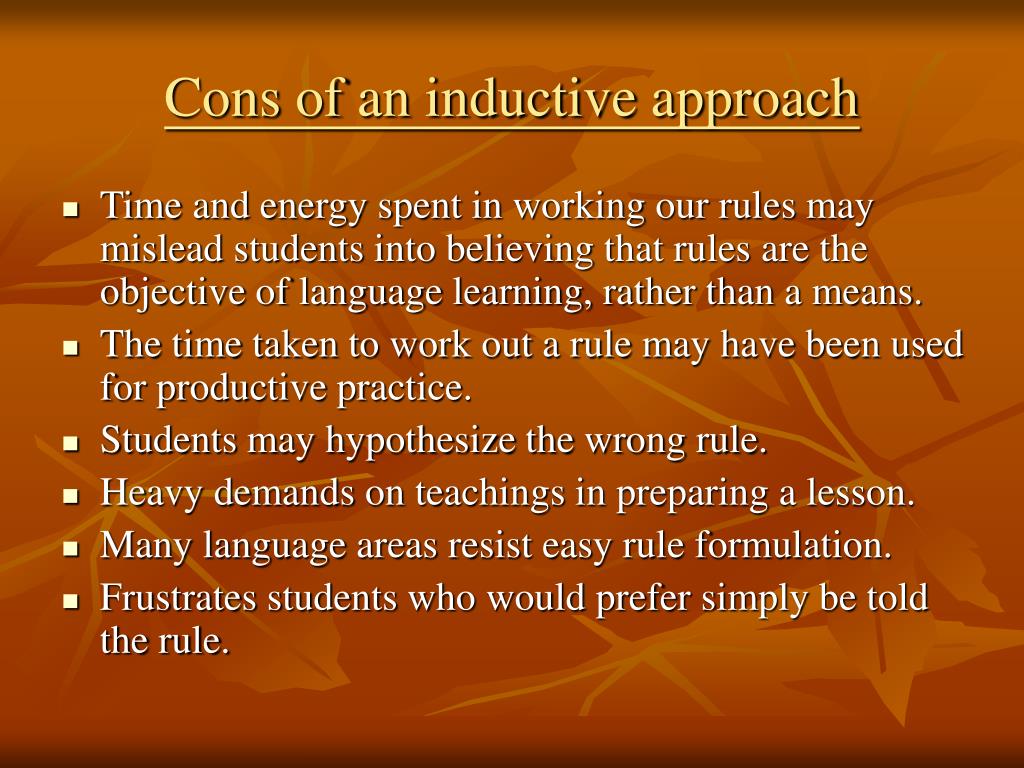 Cons of an inductive approach

- Time and energy spent in working our rules may mislead students into believing that rules are the objective of language learning, rather than a means.
- The time taken to work out a rule may have been used for productive practice.
- Students may hypothesize the wrong rule.
- Heavy demands on teachings in preparing a lesson.
- Many language areas resist easy rule formulation.
- Frustrates students who would prefer simply be told the rule.